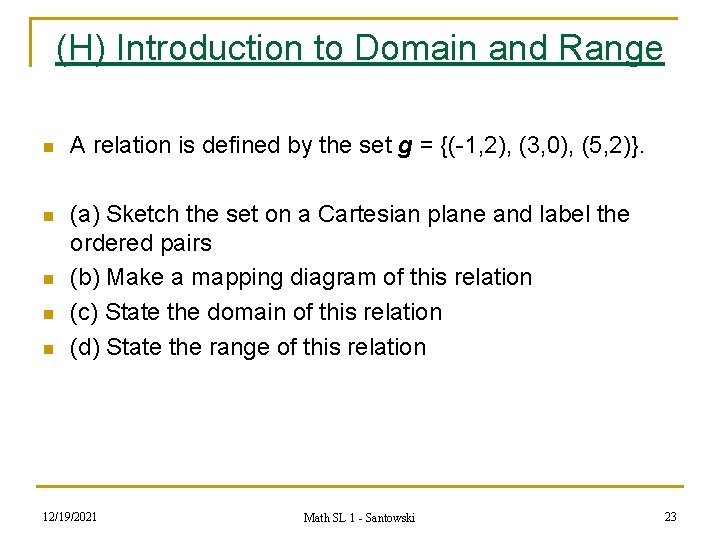 (H) Introduction to Domain and Range

A relation is defined by the set $g = \{(-1,2), (3,0), (5,2)\}$.

(a) Sketch the set on a Cartesian plane and label the ordered pairs

(b) Make a mapping diagram of this relation

(c) State the domain of this relation

(d) State the range of this relation

12/19/2021 Math SL 1 - Santowski 23